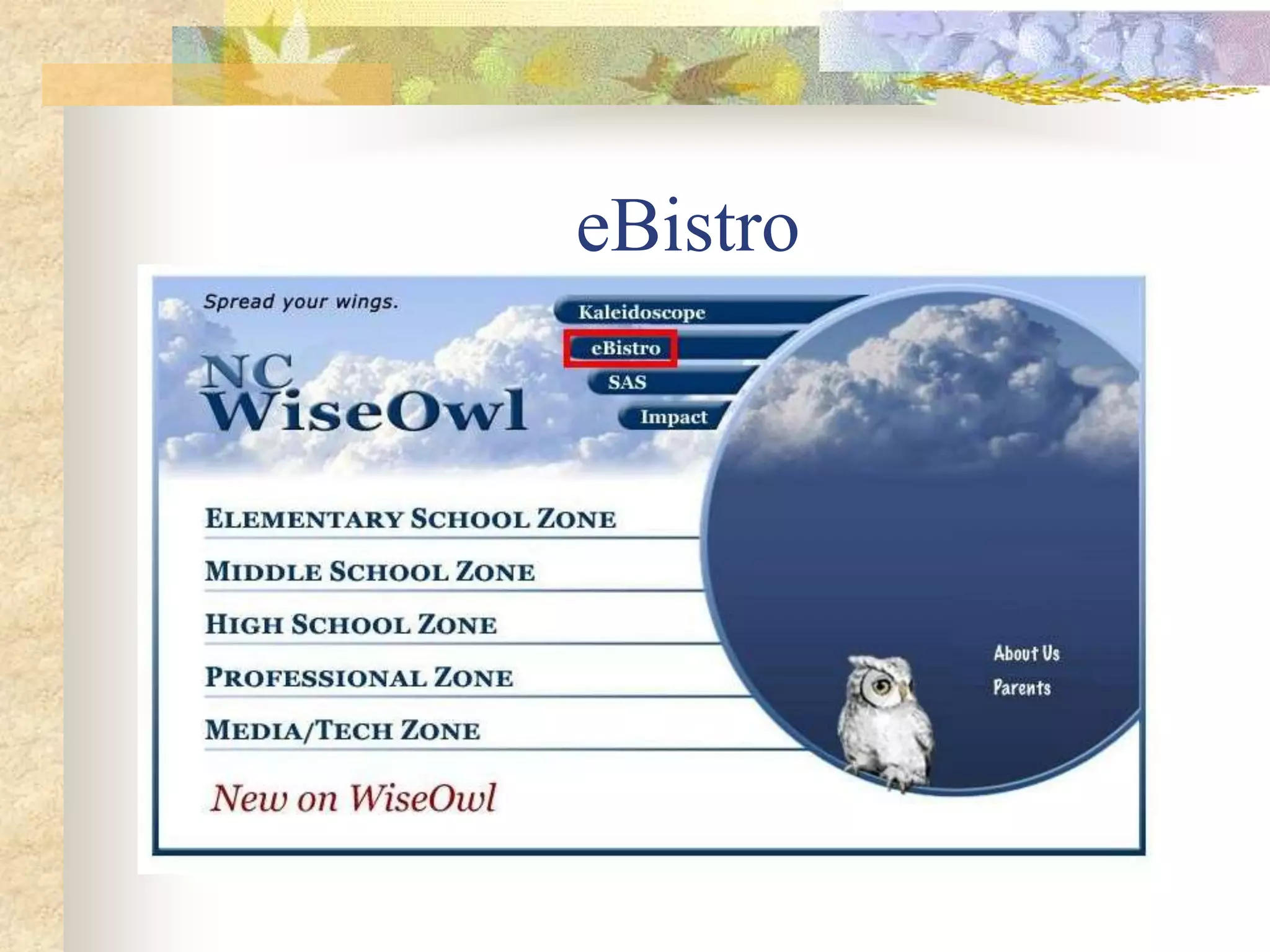 eBistro

Spread your wings.

NC WiseOwl

Kaleidoscope
eBistro
SAS
Impact

ELEMENTARY SCHOOL ZONE
MIDDLE SCHOOL ZONE
HIGH SCHOOL ZONE
PROFESSIONAL ZONE
MEDIA/TECH ZONE

New on WiseOwl

About Us
Parents